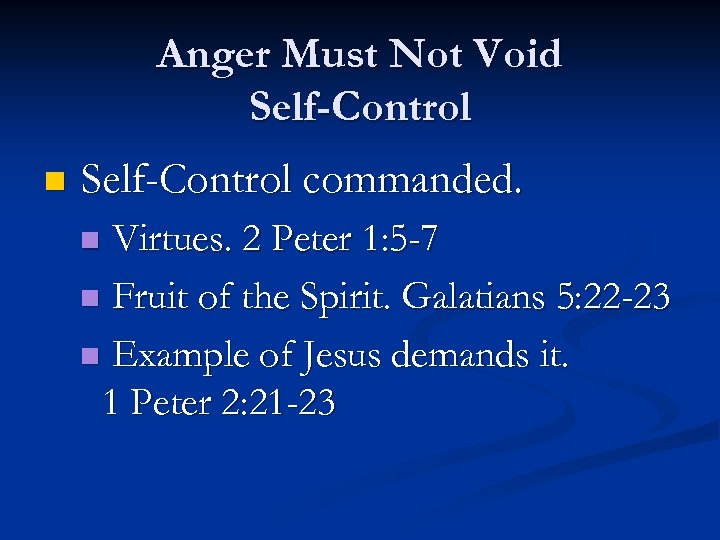 Anger Must Not Void
Self-Control

Self-Control commanded.

Virtues. 2 Peter 1:5-7

Fruit of the Spirit. Galatians 5:22-23

Example of Jesus demands it. 1 Peter 2:21-23